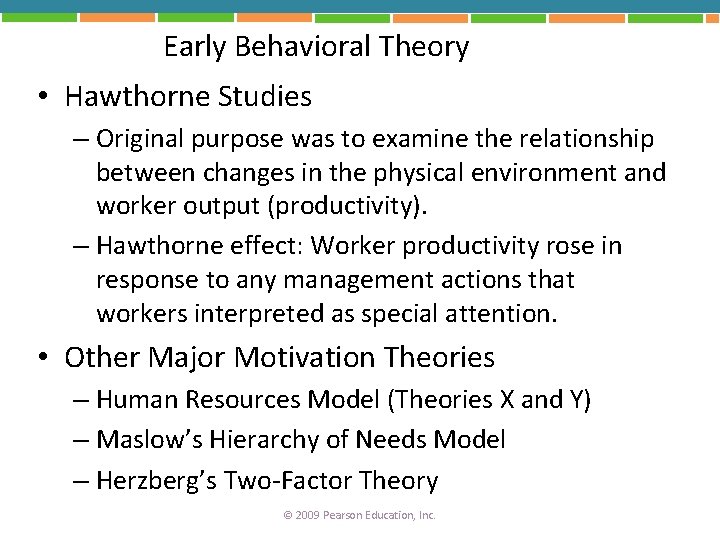 Early Behavioral Theory

• Hawthorne Studies

– Original purpose was to examine the relationship between changes in the physical environment and worker output (productivity).

– Hawthorne effect: Worker productivity rose in response to any management actions that workers interpreted as special attention.

• Other Major Motivation Theories

– Human Resources Model (Theories X and Y)

– Maslow's Hierarchy of Needs Model

– Herzberg's Two-Factor Theory

© 2009 Pearson Education, Inc.